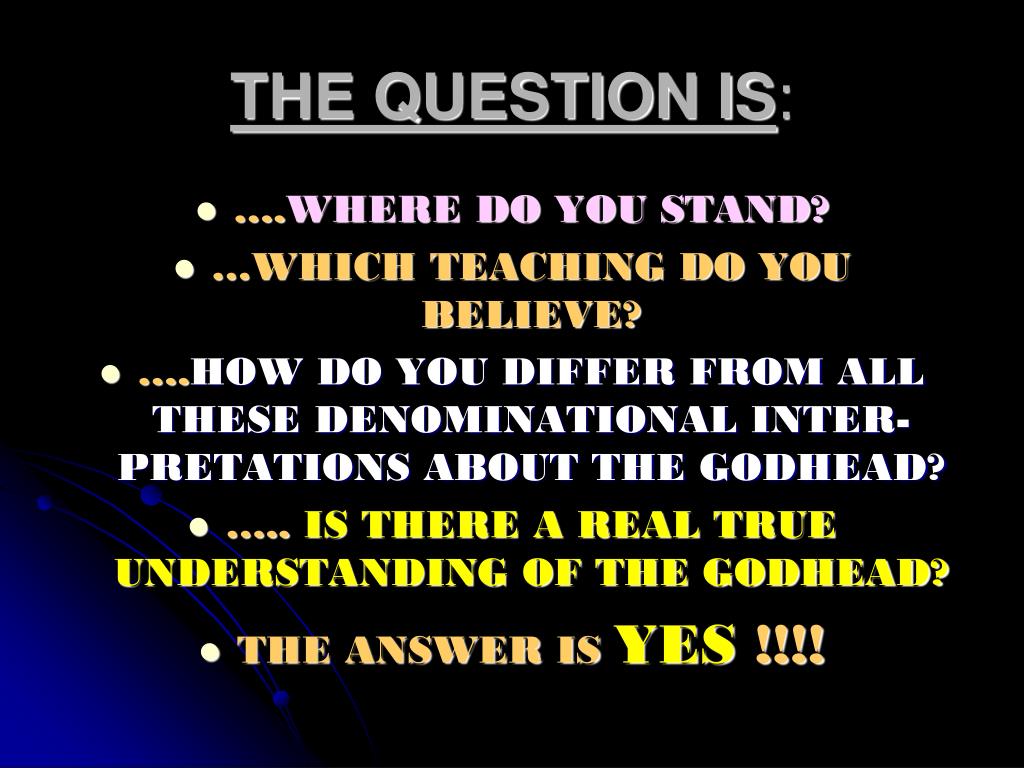 THE QUESTION IS:

- ….WHERE DO YOU STAND?
- …WHICH TEACHING DO YOU BELIEVE?
- ….HOW DO YOU DIFFER FROM ALL THESE DENOMINATIONAL INTERPRETATIONS ABOUT THE GODHEAD?
- ….. IS THERE A REAL TRUE UNDERSTANDING OF THE GODHEAD?
- THE ANSWER IS YES !!!!